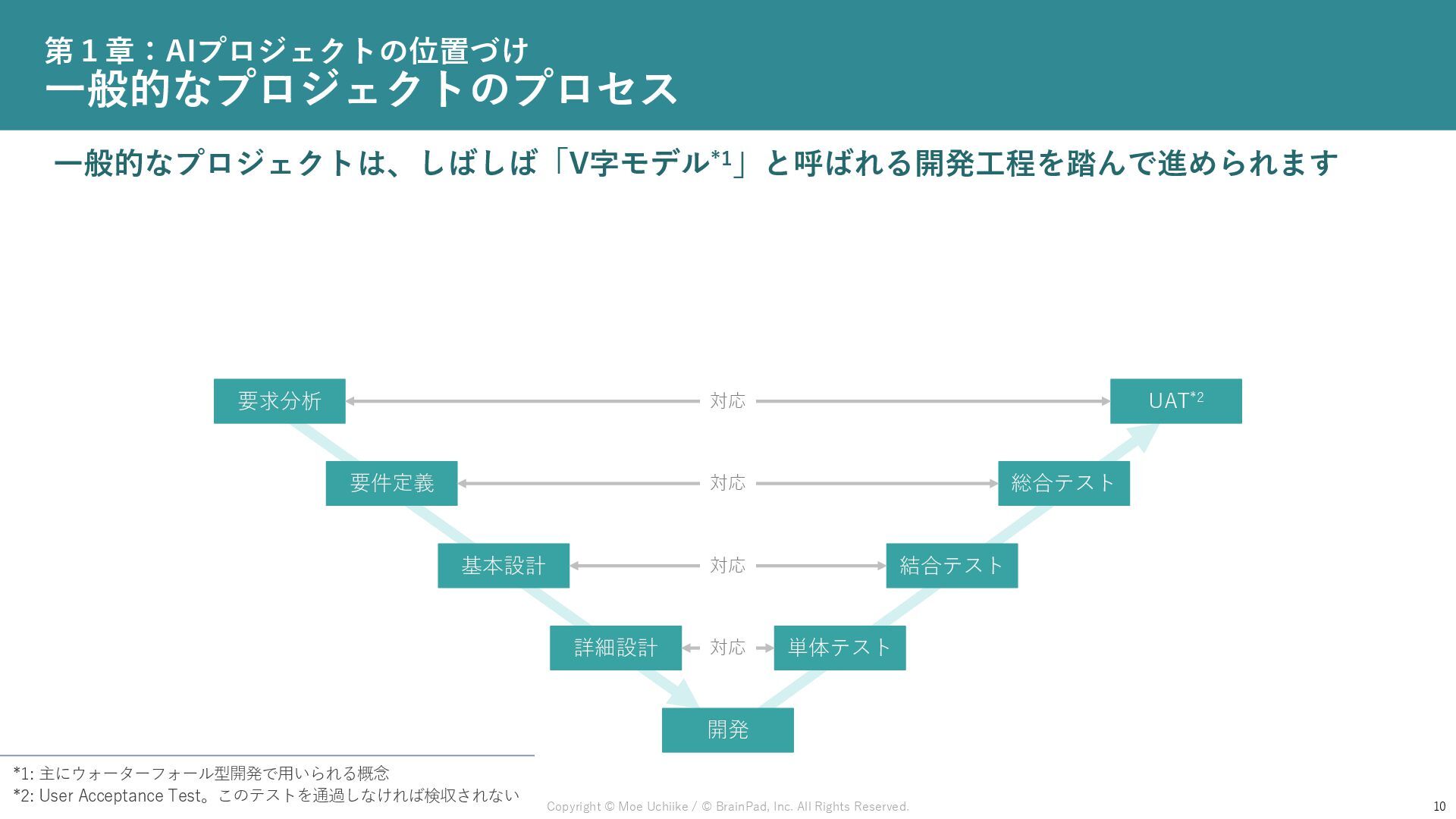 第１章：AIプロジェクトの位置づけ
一般的なプロジェクトのプロセス

一般的なプロジェクトは、しばしば「V字モデル$^{*1}$」と呼ばれる開発工程を踏んで進められます

要求分析 対応 UAT$^{*2}$

要件定義 対応 総合テスト

基本設計 対応 結合テスト

詳細設計 対応 単体テスト

開発

*1: 主にウォーターフォール型開発で用いられる概念
*2: User Acceptance Test。このテストを通過しなければ検収されない

Copyright © Moe Uchiike / © BrainPad, Inc. All Rights Reserved.

10